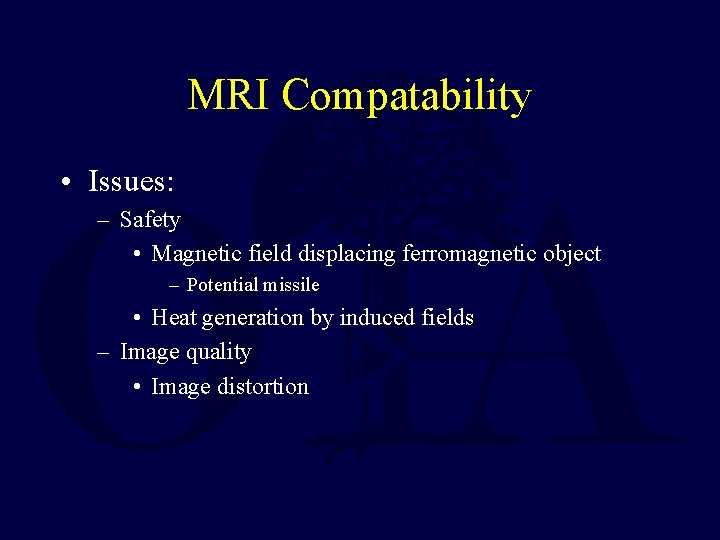 MRI Compatability

• Issues:
– Safety
• Magnetic field displacing ferromagnetic object
– Potential missile
• Heat generation by induced fields
– Image quality
• Image distortion